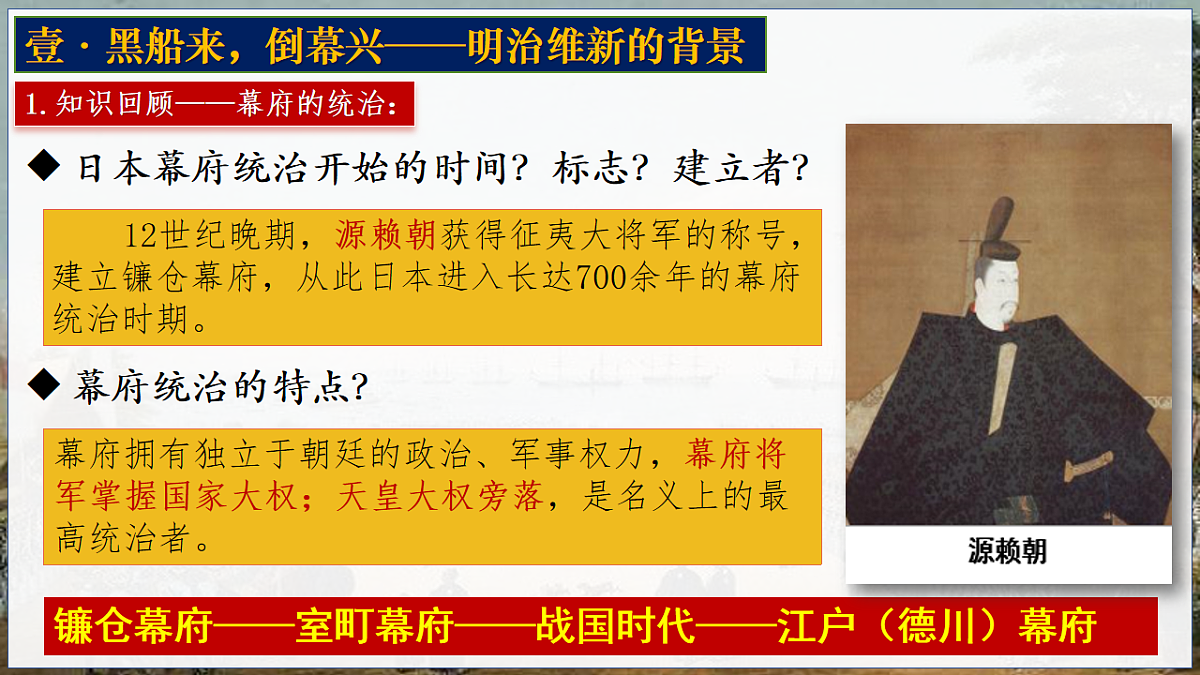 壹·黑船来，倒幕兴——明治维新的背景

1.知识回顾——幕府的统治：

◆ 日本幕府统治开始的时间？标志？建立者？

12世纪晚期，源赖朝获得征夷大将军的称号，建立镰仓幕府，从此日本进入长达700余年的幕府统治时期。

◆ 幕府统治的特点？

幕府拥有独立于朝廷的政治、军事权力，幕府将军掌握国家大权；天皇大权旁落，是名义上的最高统治者。

源赖朝

镰仓幕府——室町幕府——战国时代——江户（德川）幕府